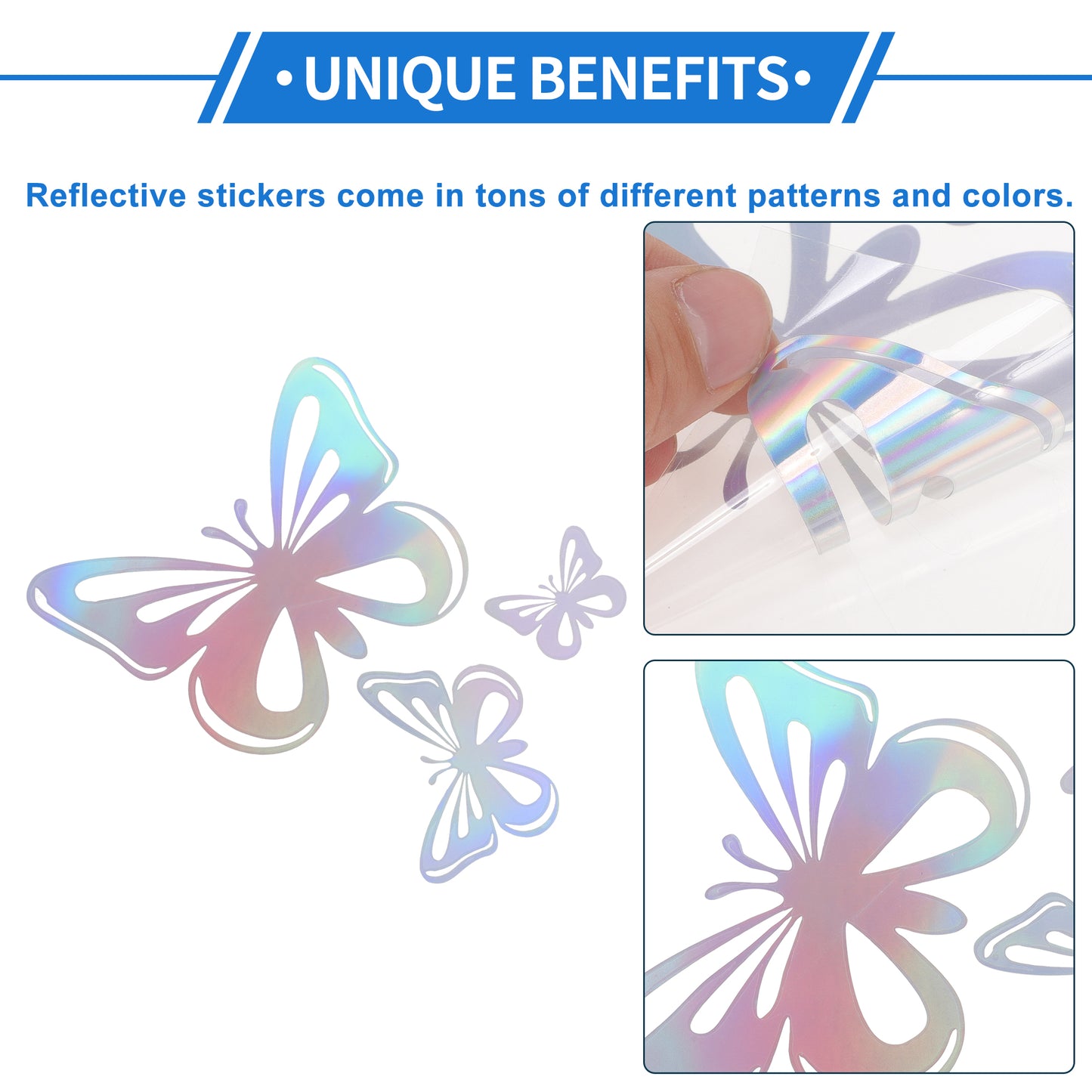 •UNIQUE BENEFITS•

Reflective stickers come in tons of different patterns and colors.